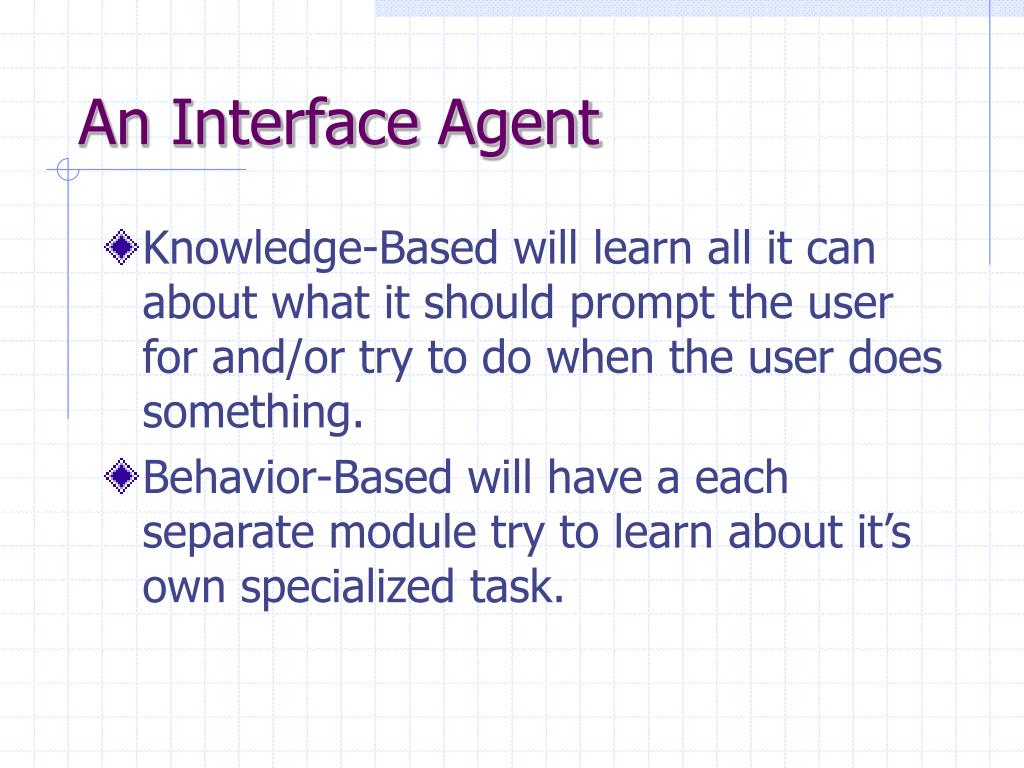 An Interface Agent

Knowledge-Based will learn all it can about what it should prompt the user for and/or try to do when the user does something.

Behavior-Based will have a each separate module try to learn about it’s own specialized task.